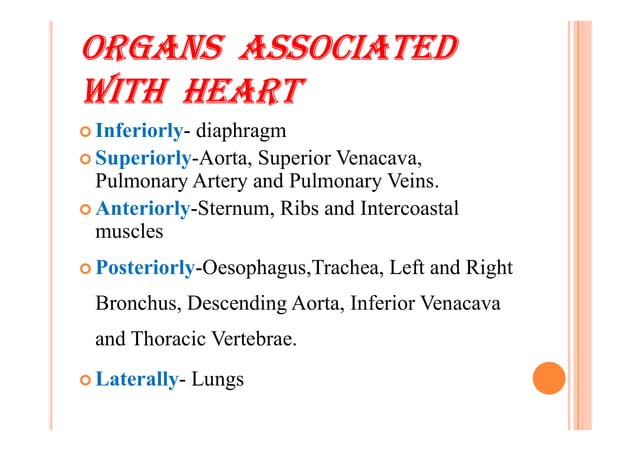 ORGANS ASSOCIATED WITH HEART

Inferiorly- diaphragm

Superiorly-Aorta, Superior Venacava, Pulmonary Artery and Pulmonary Veins.

Anteriorly-Sternum, Ribs and Intercoastal muscles

Posteriorly-Oesophagus,Trachea, Left and Right Bronchus, Descending Aorta, Inferior Venacava and Thoracic Vertebrae.

Laterally- Lungs